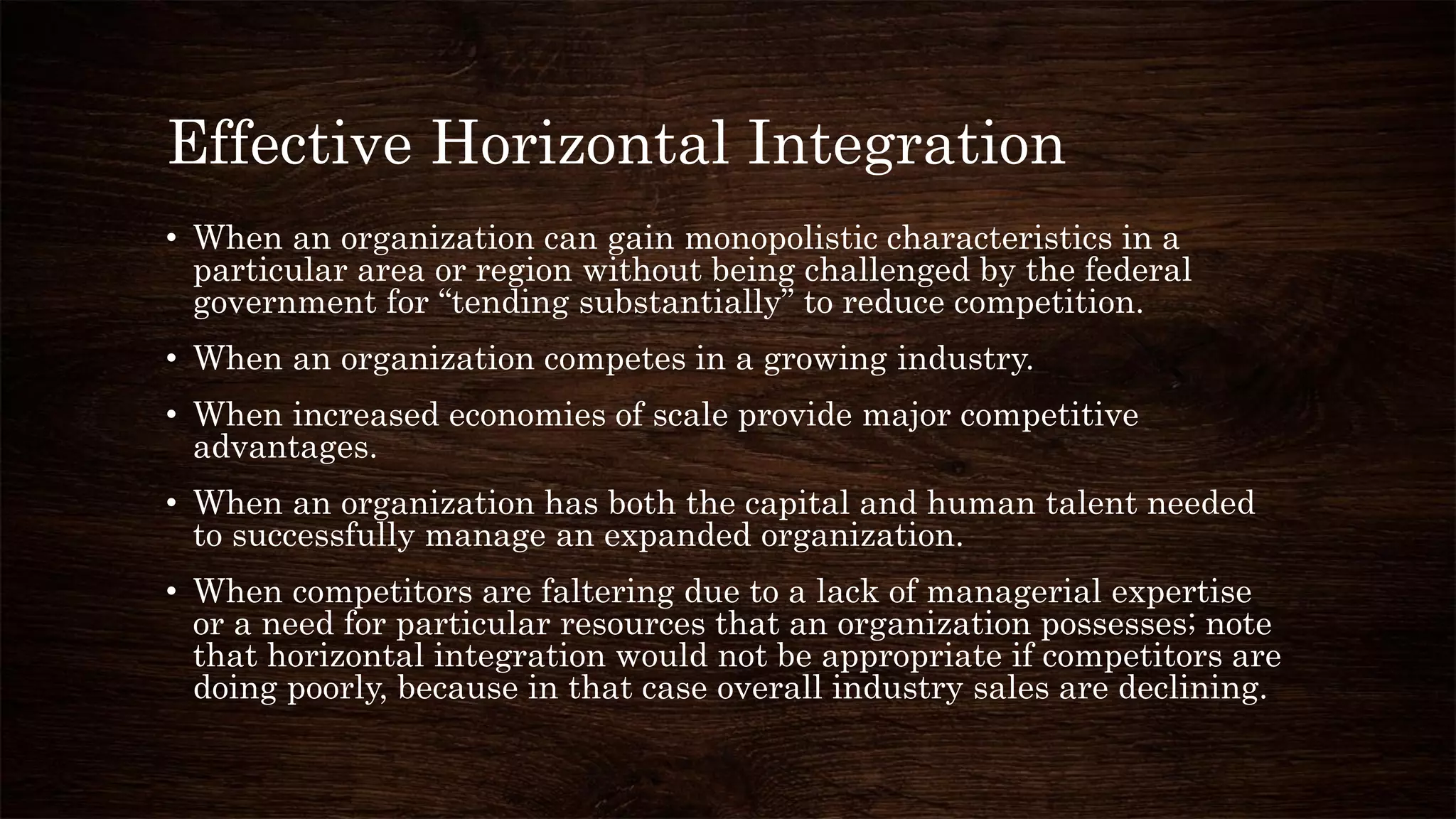 Effective Horizontal Integration

• When an organization can gain monopolistic characteristics in a particular area or region without being challenged by the federal government for “tending substantially” to reduce competition.

• When an organization competes in a growing industry.

• When increased economies of scale provide major competitive advantages.

• When an organization has both the capital and human talent needed to successfully manage an expanded organization.

• When competitors are faltering due to a lack of managerial expertise or a need for particular resources that an organization possesses; note that horizontal integration would not be appropriate if competitors are doing poorly, because in that case overall industry sales are declining.